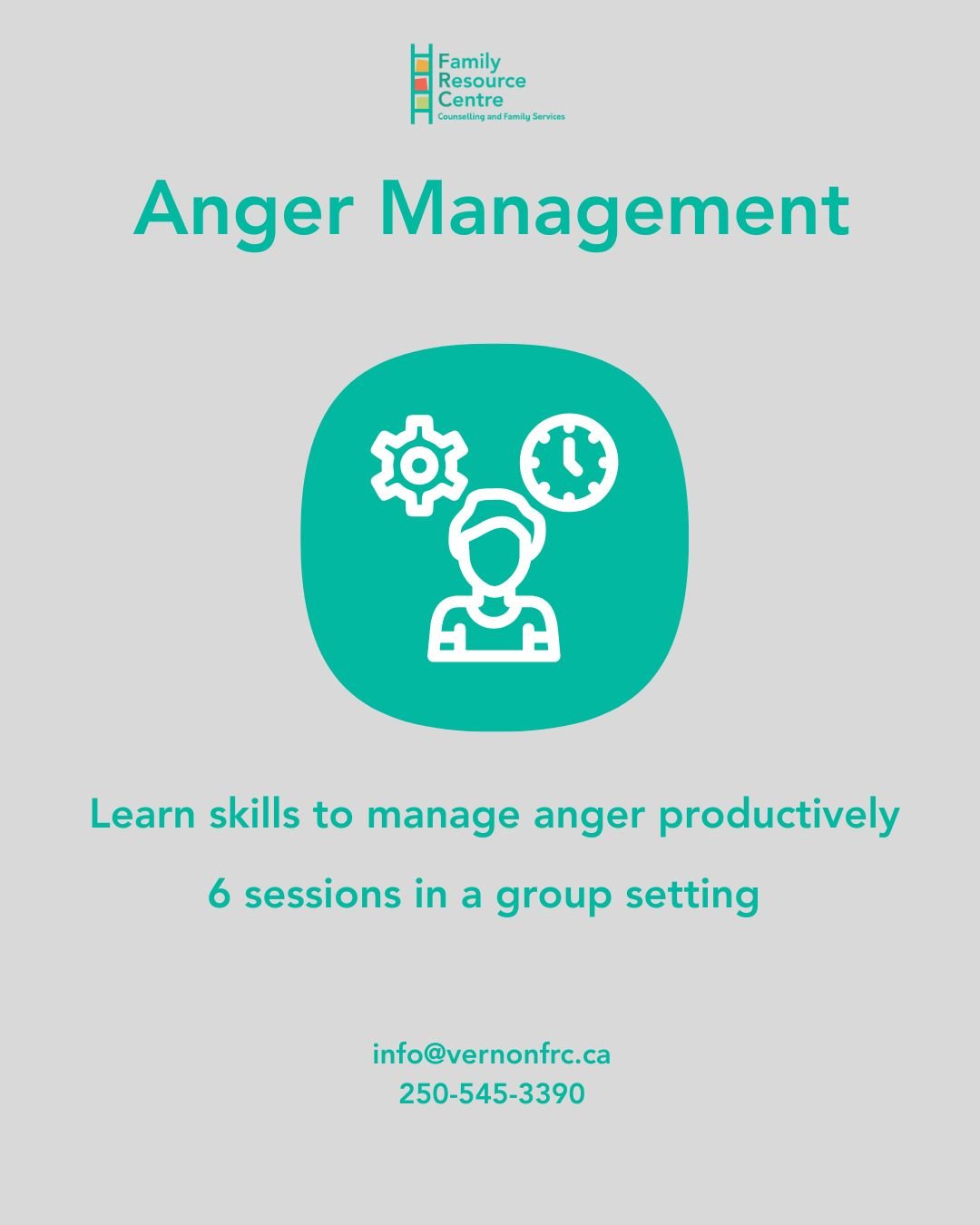 Family Resource Centre
Counselling and Family Services

Anger Management

Learn skills to manage anger productively

6 sessions in a group setting

info@vernonfrc.ca
250-545-3390